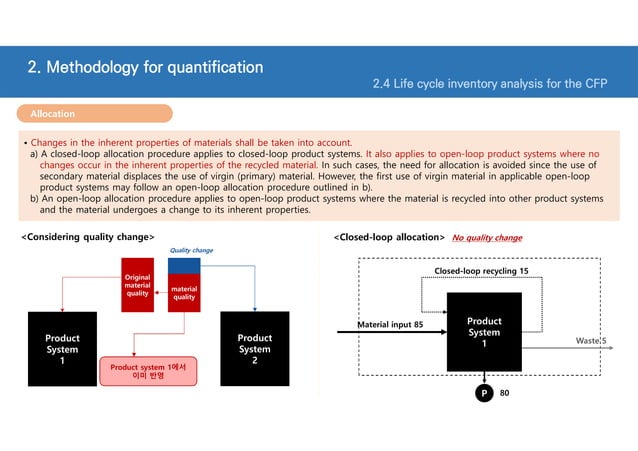 2. Methodology for quantification

2.4 Life cycle inventory analysis for the CFP

Allocation

• Changes in the inherent properties of materials shall be taken into account.
a) A closed-loop allocation procedure applies to closed-loop product systems. It also applies to open-loop product systems where no changes occur in the inherent properties of the recycled material. In such cases, the need for allocation is avoided since the use of secondary material displaces the use of virgin (primary) material. However, the first use of virgin material in applicable open-loop product systems may follow an open-loop allocation procedure outlined in b).
b) An open-loop allocation procedure applies to open-loop product systems where the material is recycled into other product systems and the material undergoes a change to its inherent properties.

<Considering quality change>

Quality change

Original material quality

material quality

Product System 1

Product System 2

Product system 1에서 이미 반영

<Closed-loop allocation> No quality change

Closed-loop recycling 15

Material input 85

Product System 1

Waste 5

P 80